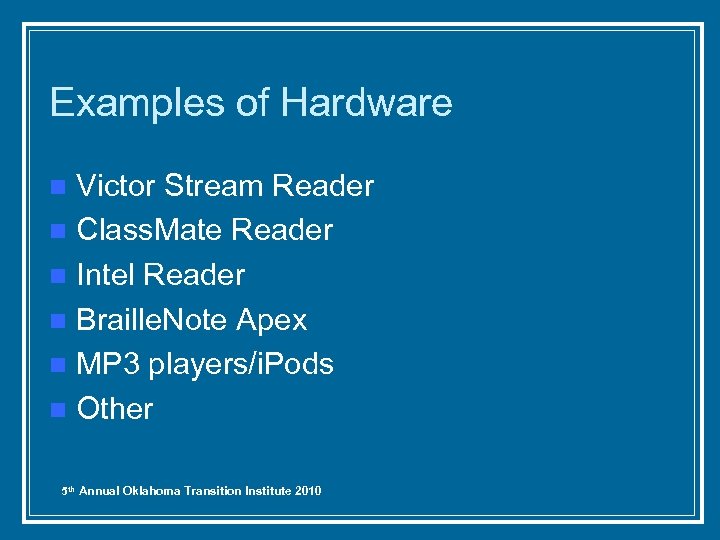 Examples of Hardware

- Victor Stream Reader
- ClassMate Reader
- Intel Reader
- BrailleNote Apex
- MP3 players/iPods
- Other

5th Annual Oklahoma Transition Institute 2010